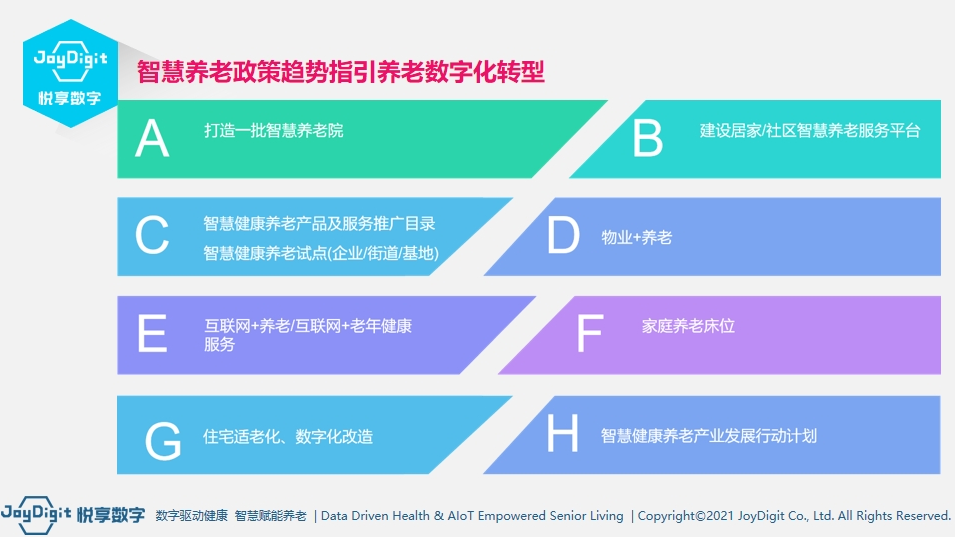 JoyDigit
悦享数字

智慧养老政策趋势指引养老数字化转型

A 打造一批智慧养老院

B 建设居家/社区智慧养老服务平台

C 智慧健康养老产品及服务推广目录
智慧健康养老试点(企业/街道/基地)

D 物业+养老

E 互联网+养老/互联网+老年健康服务

F 家庭养老床位

G 住宅适老化、数字化改造

H 智慧健康养老产业发展行动计划

JoyDigit 悦享数字 数字驱动健康 智慧赋能养老 | Data Driven Health & AIoT Empowered Senior Living | Copyright©2021 JoyDigit Co., Ltd. All Rights Reserved.